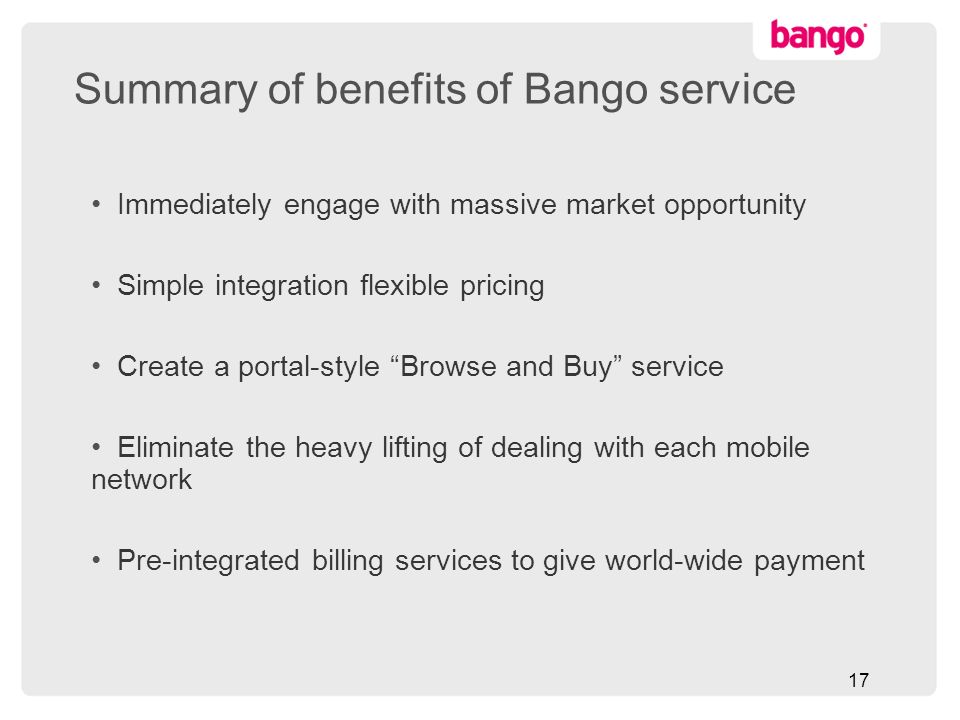 bango

Summary of benefits of Bango service

• Immediately engage with massive market opportunity

• Simple integration flexible pricing

• Create a portal-style “Browse and Buy” service

• Eliminate the heavy lifting of dealing with each mobile network

• Pre-integrated billing services to give world-wide payment

17